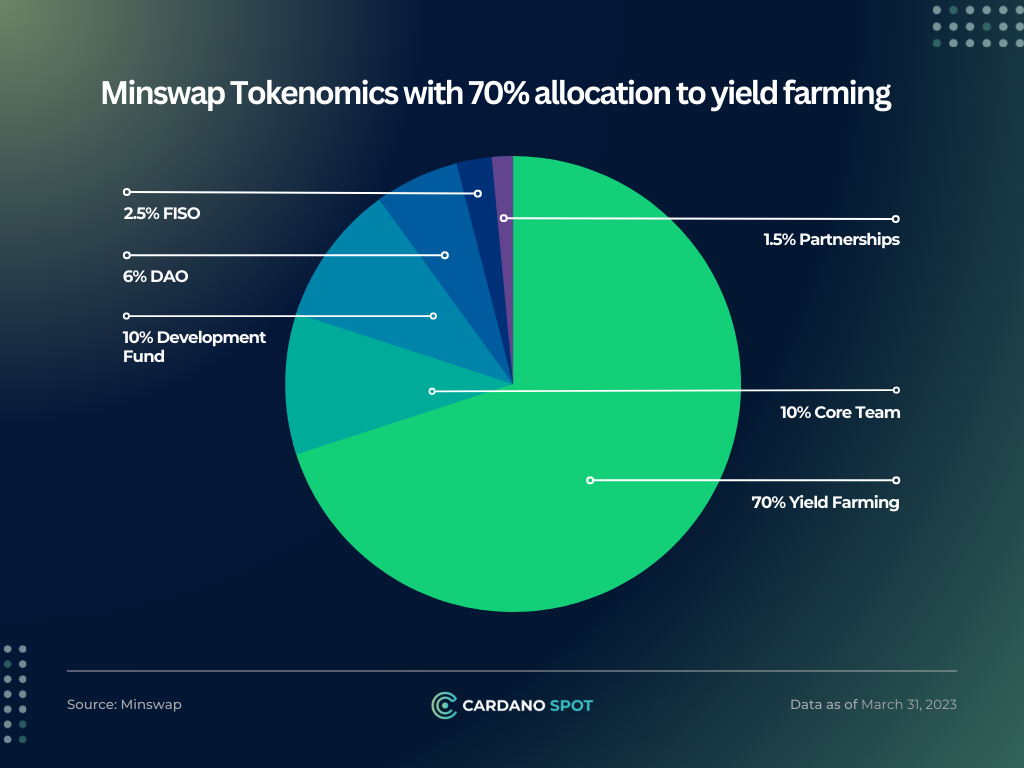 Minswap Tokenomics with 70% allocation to yield farming

2.5% FISO

6% DAO

10% Development Fund

1.5% Partnerships

10% Core Team

70% Yield Farming

Source: Minswap

CARDANO SPOT

Data as of March 31, 2023